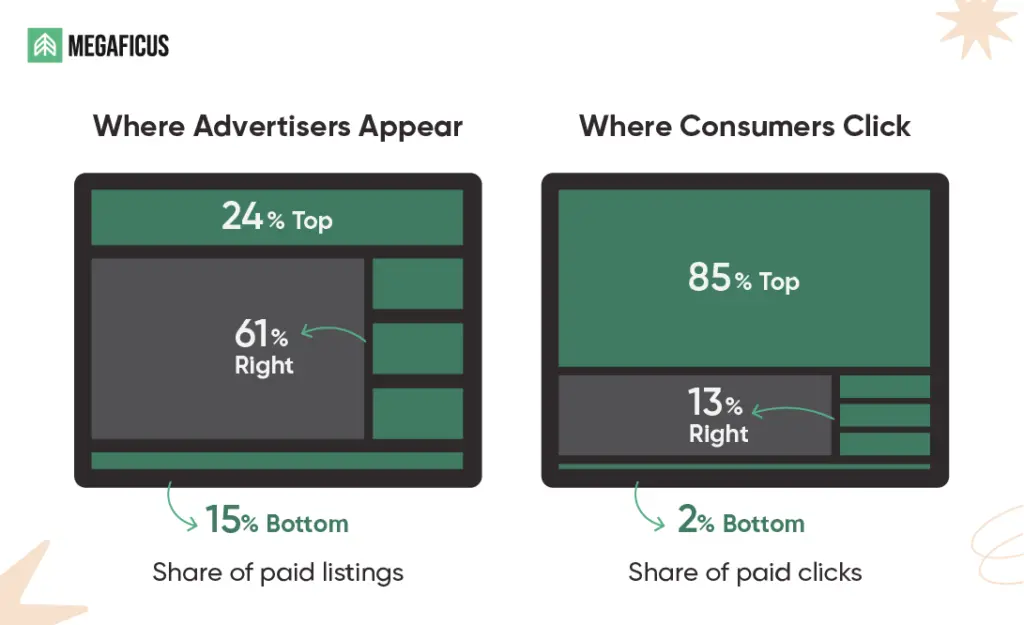 MEGAFICUS

Where Advertisers Appear

24% Top

61% Right

15% Bottom

Share of paid listings

Where Consumers Click

85% Top

13% Right

2% Bottom

Share of paid clicks